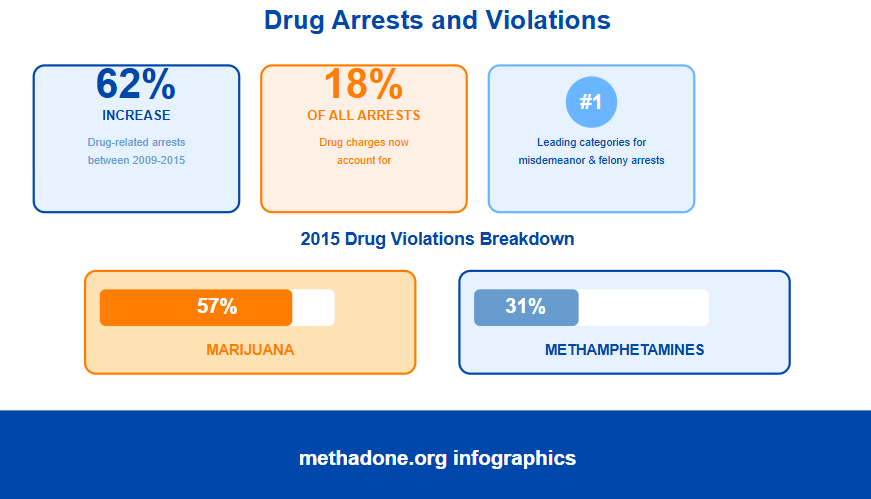 Drug Arrests and Violations

62%
INCREASE
Drug-related arrests between 2009-2015

18%
OF ALL ARRESTS
Drug charges now account for

#1
Leading categories for misdemeanor & felony arrests

2015 Drug Violations Breakdown

57%
MARIJUANA

31%
METHAMPHETAMINES

methadone.org infographics